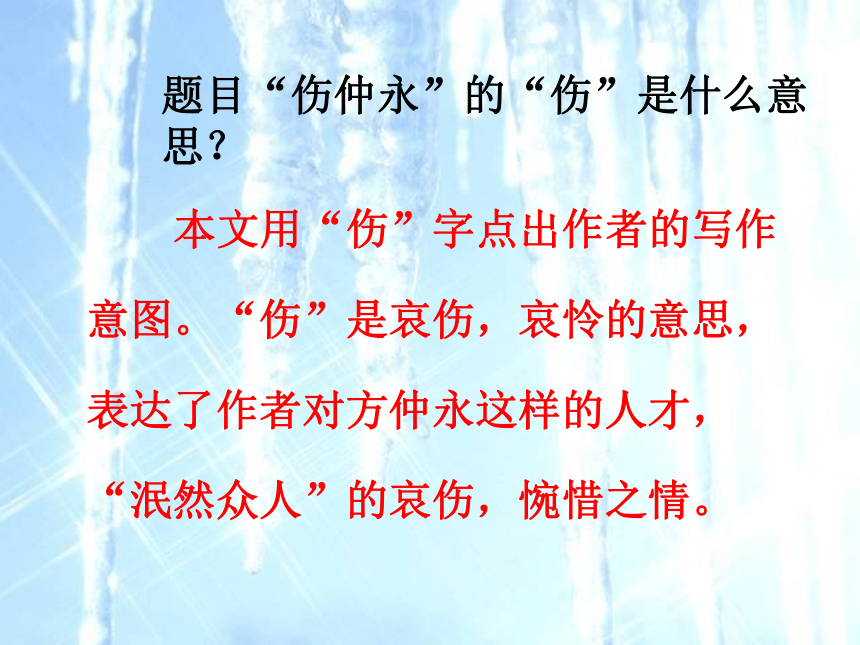 题目“伤仲永”的“伤”是什么意思？

本文用“伤”字点出作者的写作意图。“伤”是哀伤，哀怜的意思，表达了作者对方仲永这样的人才，“泯然众人”的哀伤，惋惜之情。